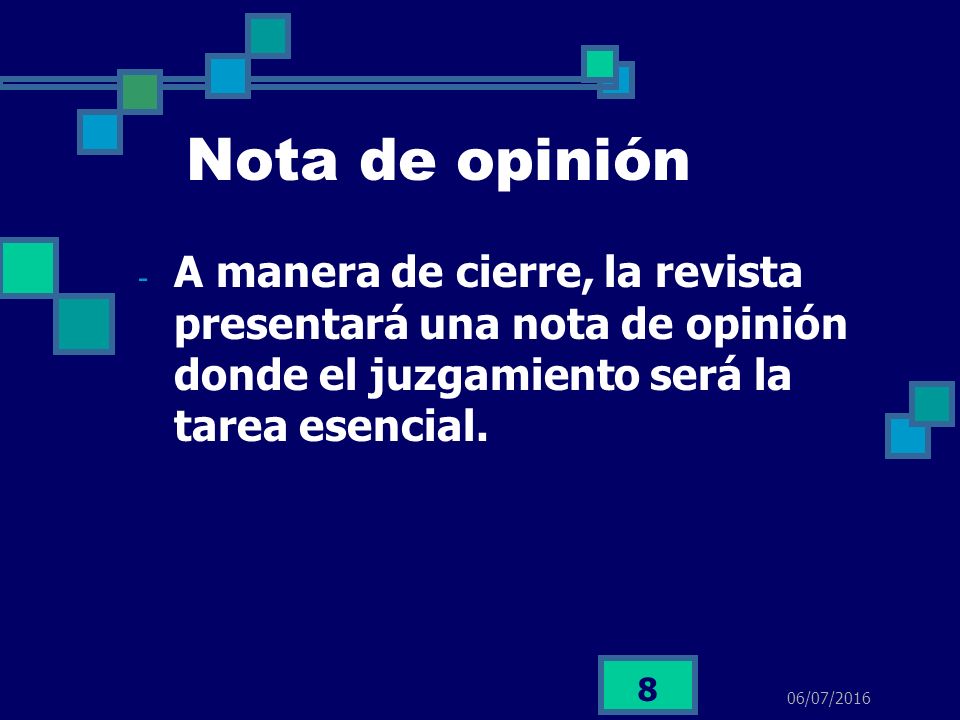 Nota de opinión

- A manera de cierre, la revista presentará una nota de opinión donde el juzgamiento será la tarea esencial.

8

06/07/2016